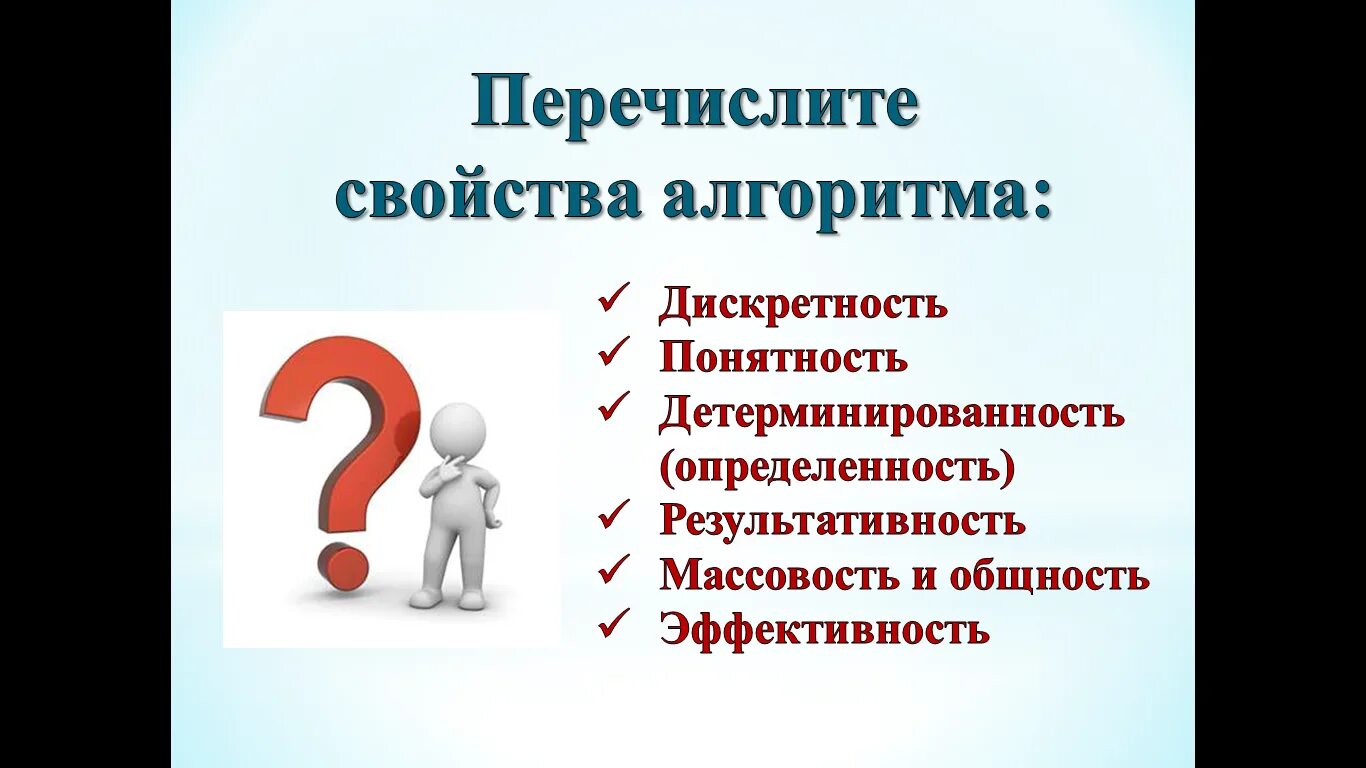 Перечислите свойства алгоритма:

✓ Дискретность
✓ Понятность
✓ Детерминированность (определенность)
✓ Результативность
✓ Массовость и общность
✓ Эффективность